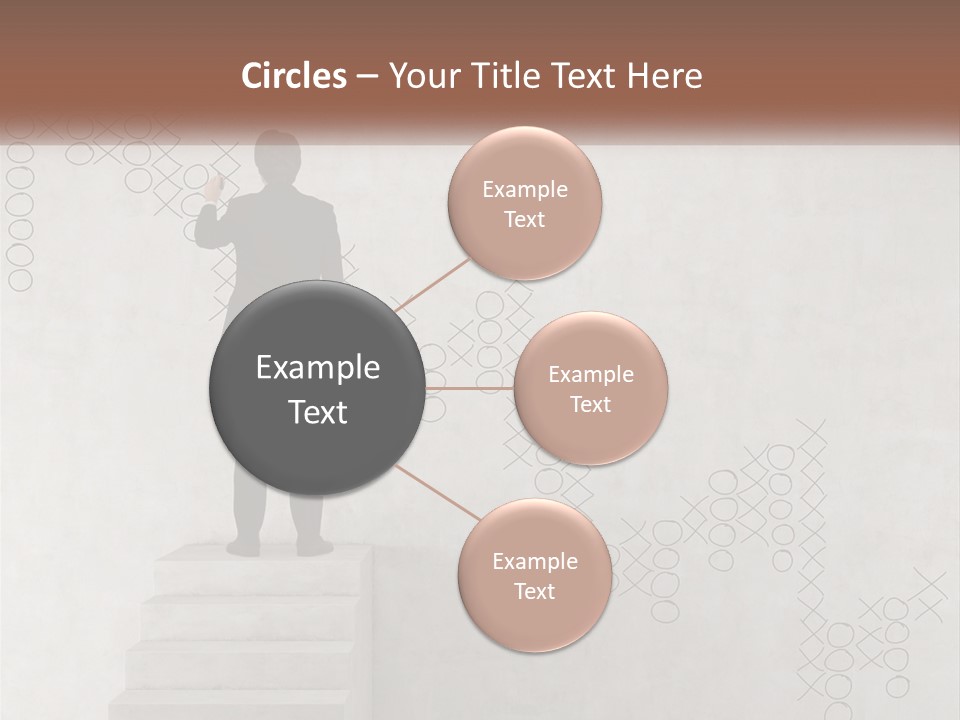 Circles – Your Title Text Here

Example Text

Example Text

Example Text

Example Text